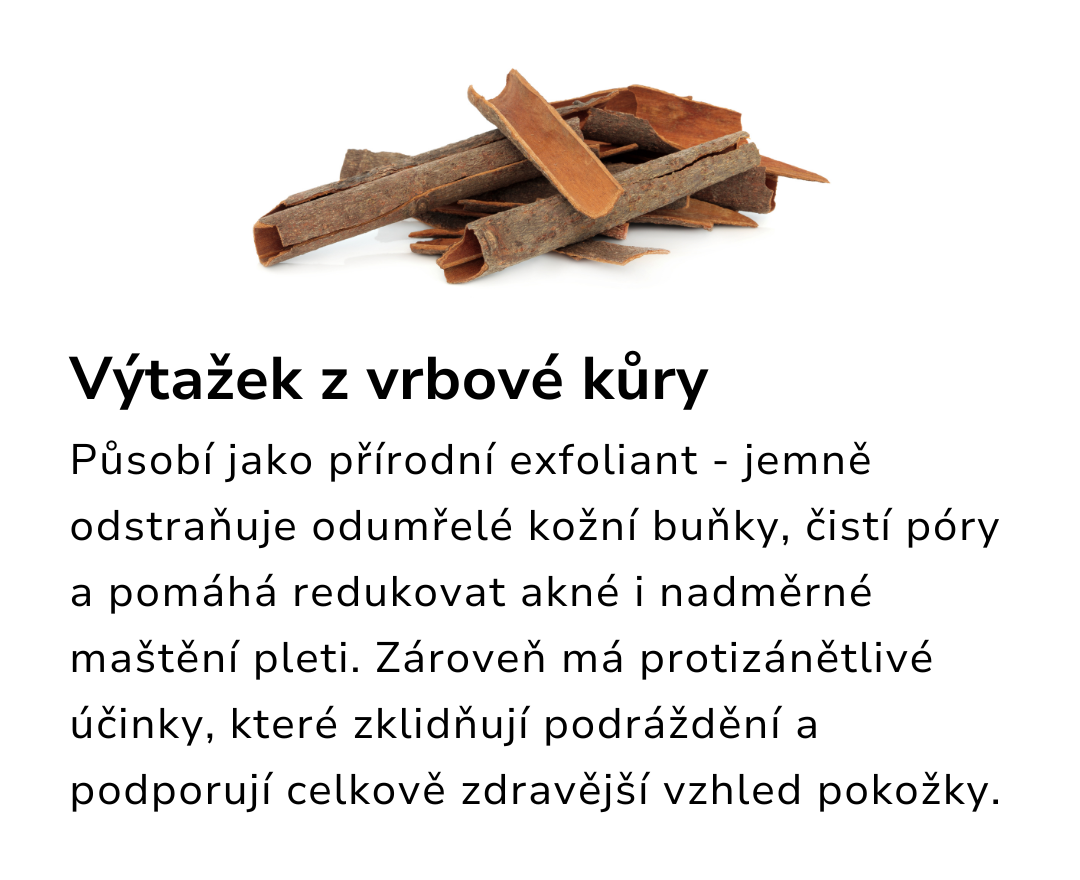 Výtažek z vrbové kůry

Působí jako přírodní exfoliant - jemně odstraňuje odumřelé kožní buňky, čistí póry a pomáhá redukovat akné i nadměrné maštění pleti. Zároveň má protizánětlivé účinky, které zklidňují podráždění a podporují celkově zdravější vzhled pokožky.